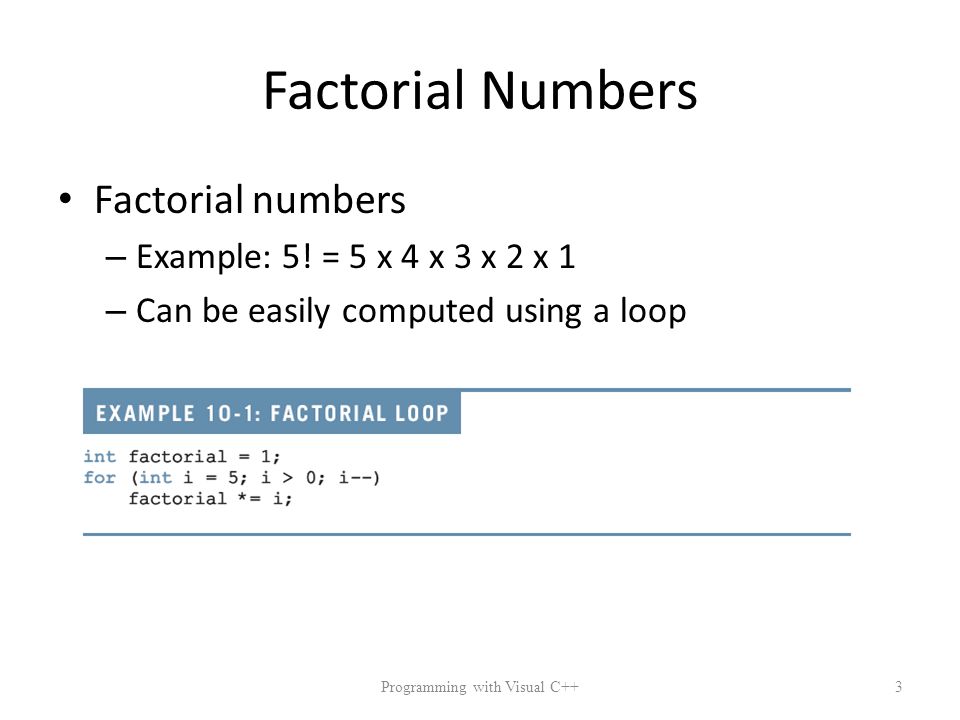 Factorial Numbers

• Factorial numbers
– Example: 5! = 5 x 4 x 3 x 2 x 1
– Can be easily computed using a loop

EXAMPLE 10-1: FACTORIAL LOOP

int factorial = 1;
for (int i = 5; i > 0; i--)
    factorial *= i;

Programming with Visual C++

3